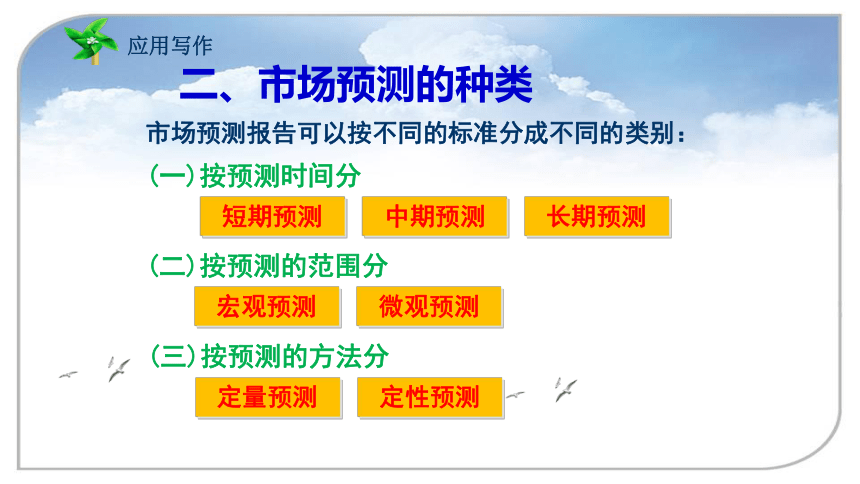 应用写作

二、市场预测的种类

市场预测报告可以按不同的标准分成不同的类别：

（一）按预测时间分

短期预测 中期预测 长期预测

（二）按预测的范围分

宏观预测 微观预测

（三）按预测的方法分

定量预测 定性预测